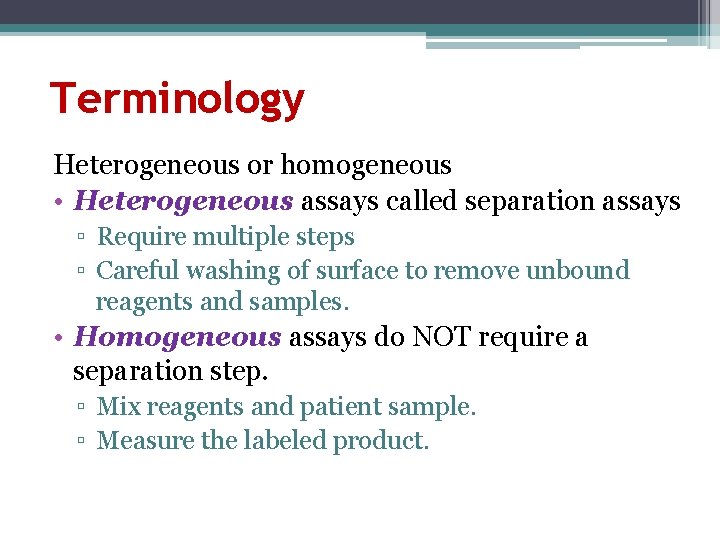 Terminology

Heterogeneous or homogeneous

• Heterogeneous assays called separation assays
  ▫ Require multiple steps
  ▫ Careful washing of surface to remove unbound reagents and samples.
• Homogeneous assays do NOT require a separation step.
  ▫ Mix reagents and patient sample.
  ▫ Measure the labeled product.